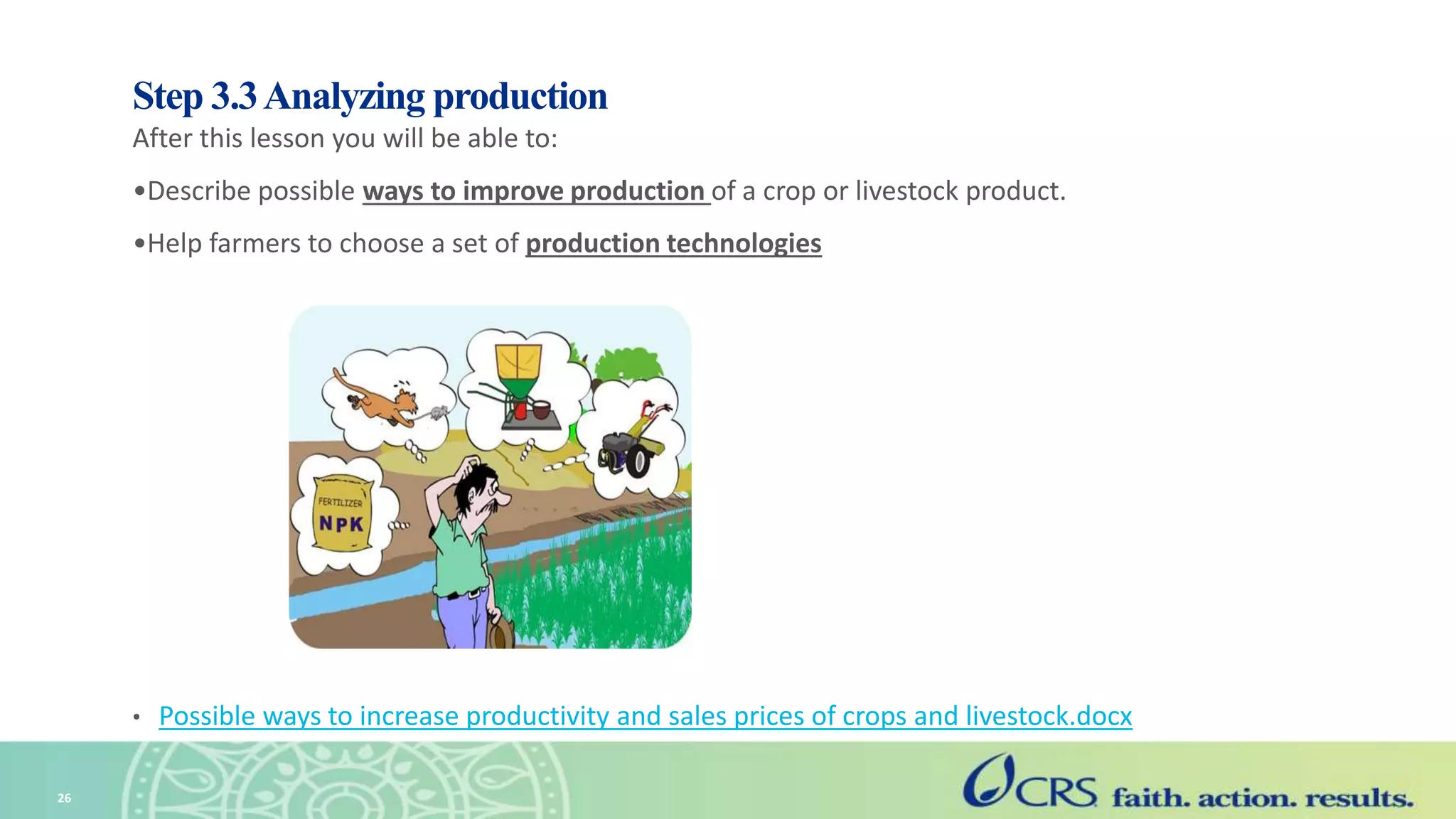 Step 3.3 Analyzing production

After this lesson you will be able to:

•Describe possible ways to improve production of a crop or livestock product.

•Help farmers to choose a set of production technologies

FERTILIZER
NPK

• Possible ways to increase productivity and sales prices of crops and livestock.docx

26

CRS faith. action. results.